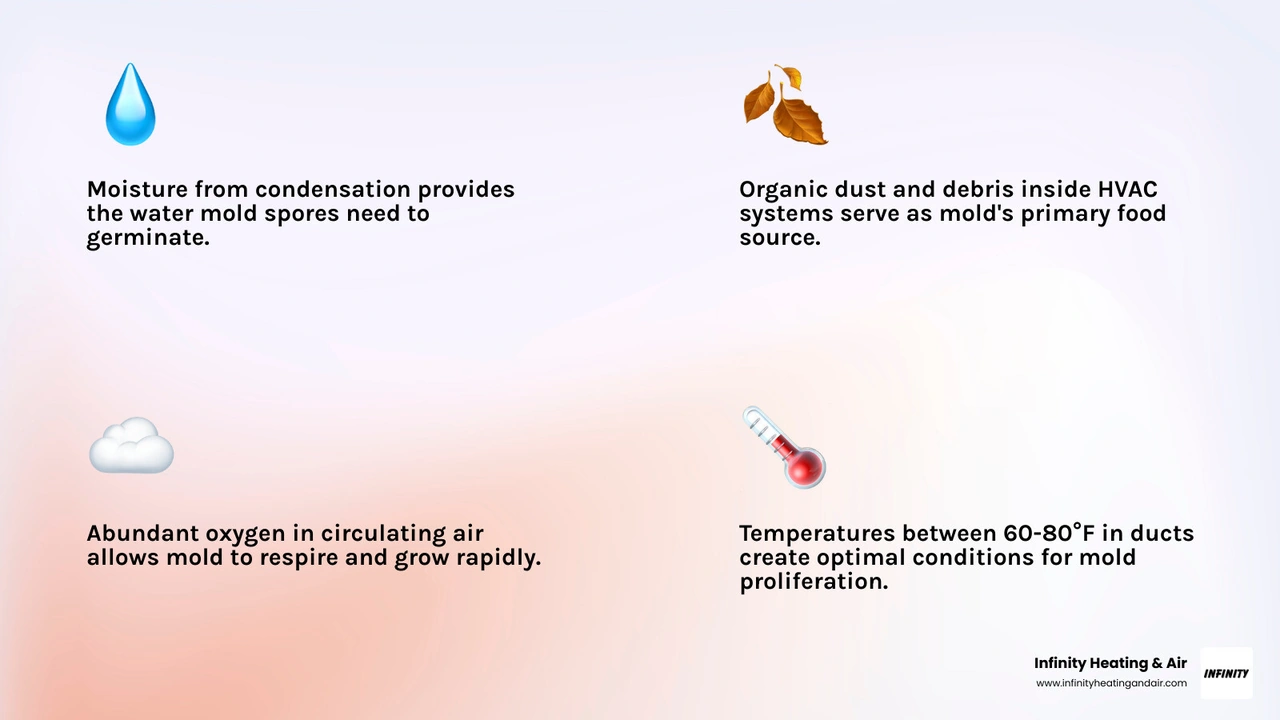 Moisture from condensation provides the water mold spores need to germinate.

Organic dust and debris inside HVAC systems serve as mold's primary food source.

Abundant oxygen in circulating air allows mold to respire and grow rapidly.

Temperatures between 60-80°F in ducts create optimal conditions for mold proliferation.

Infinity Heating & Air
www.infinityheatingandair.com

INFINITY